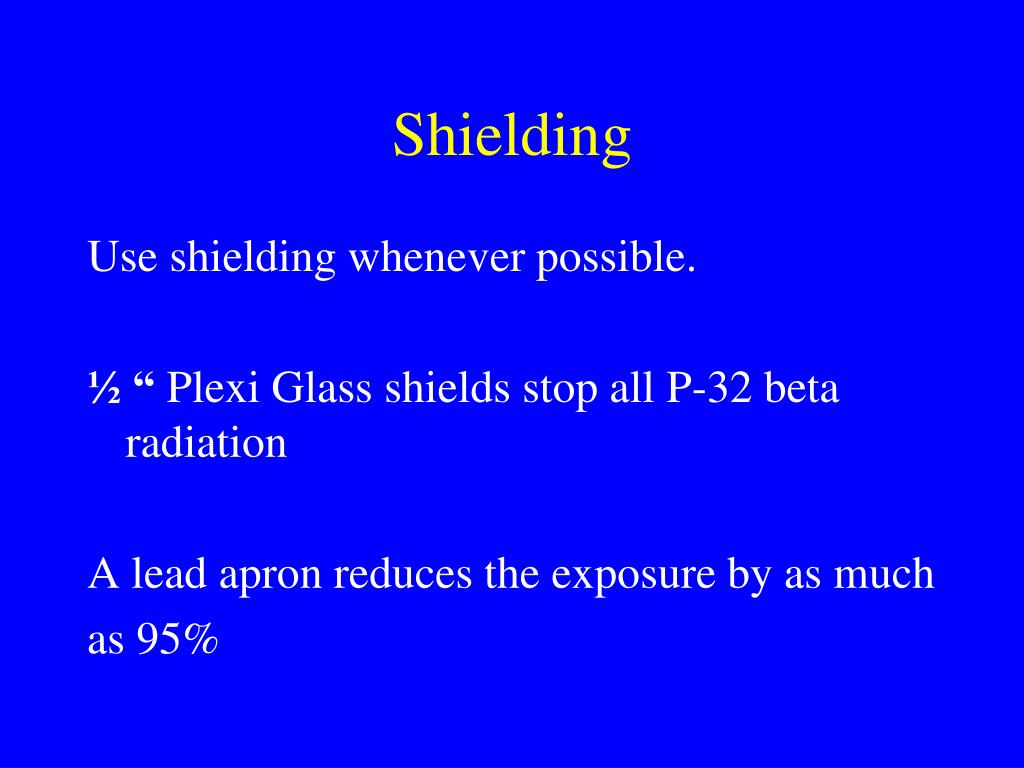 Shielding

Use shielding whenever possible.

½ “ Plexi Glass shields stop all P-32 beta radiation

A lead apron reduces the exposure by as much as 95%